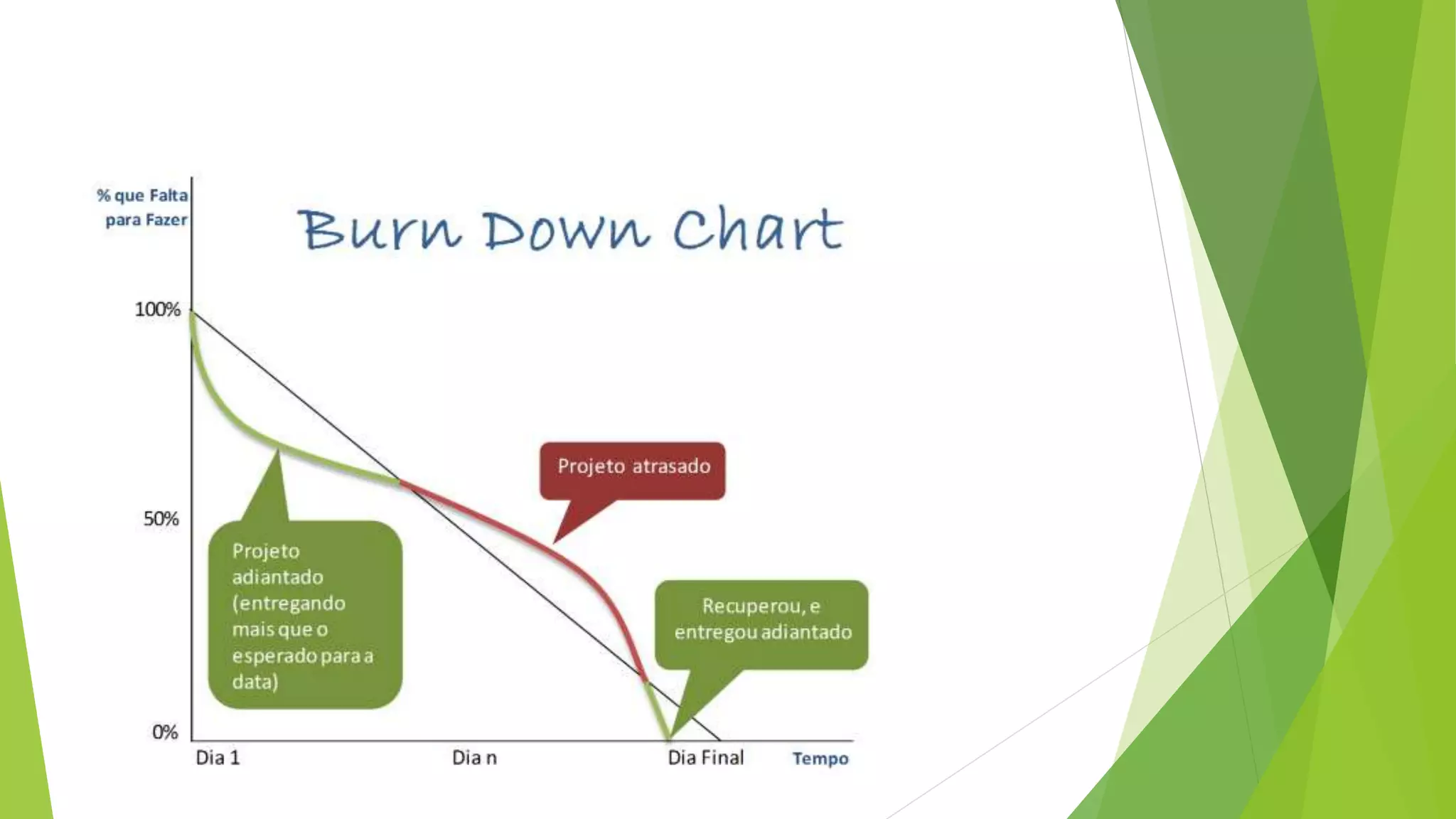 % que Falta para Fazer

Burn Down Chart

100%

50%

0%

Projeto atrasado

Projeto adiantado (entregando mais que o esperado para a data)

Recuperou, e entregou adiantado

Dia 1

Dia n

Dia Final

Tempo